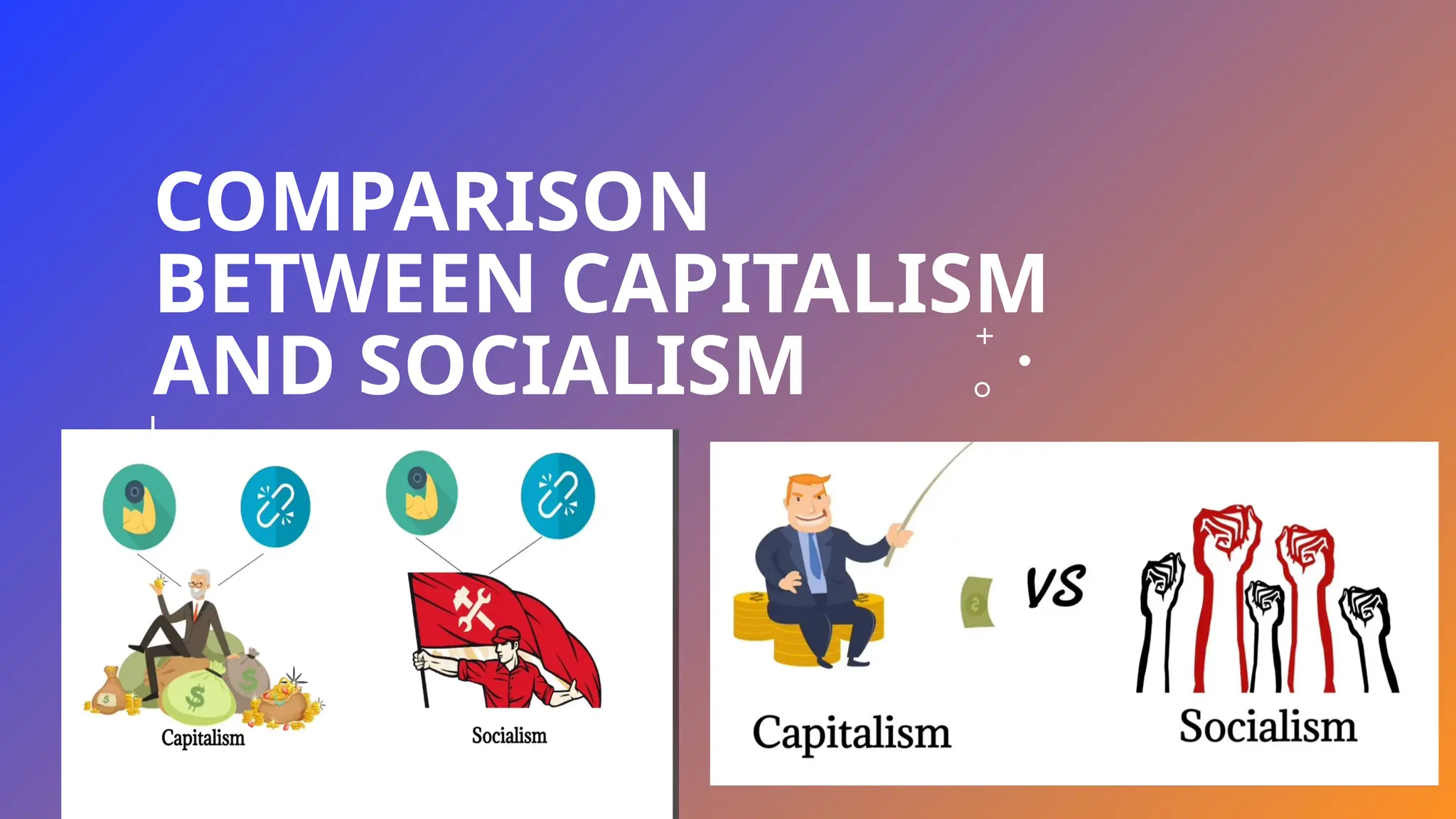 COMPARISON BETWEEN CAPITALISM AND SOCIALISM

Capitalism

Socialism

Capitalism

VS

Socialism